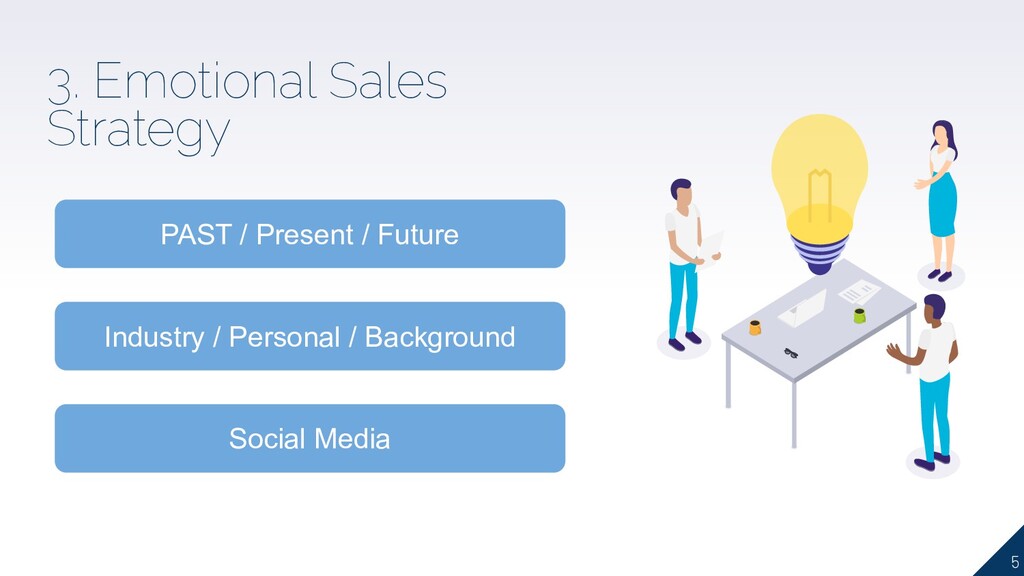 3. Emotional Sales Strategy

PAST / Present / Future

Industry / Personal / Background

Social Media

5